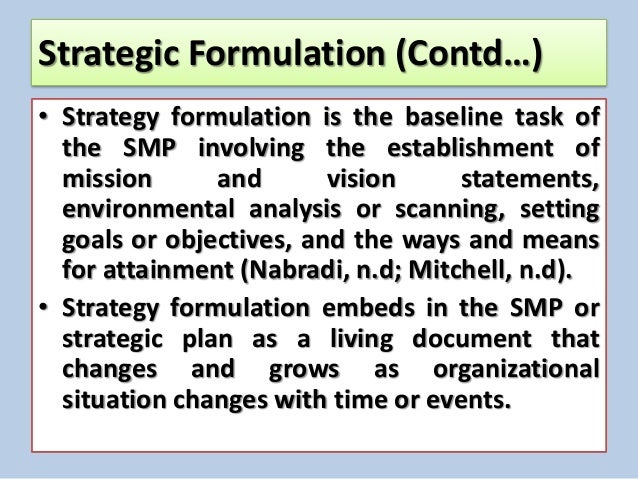 Strategic Formulation (Contd…)

• Strategy formulation is the baseline task of the SMP involving the establishment of mission and vision statements, environmental analysis or scanning, setting goals or objectives, and the ways and means for attainment (Nabradi, n.d; Mitchell, n.d).

• Strategy formulation embeds in the SMP or strategic plan as a living document that changes and grows as organizational situation changes with time or events.